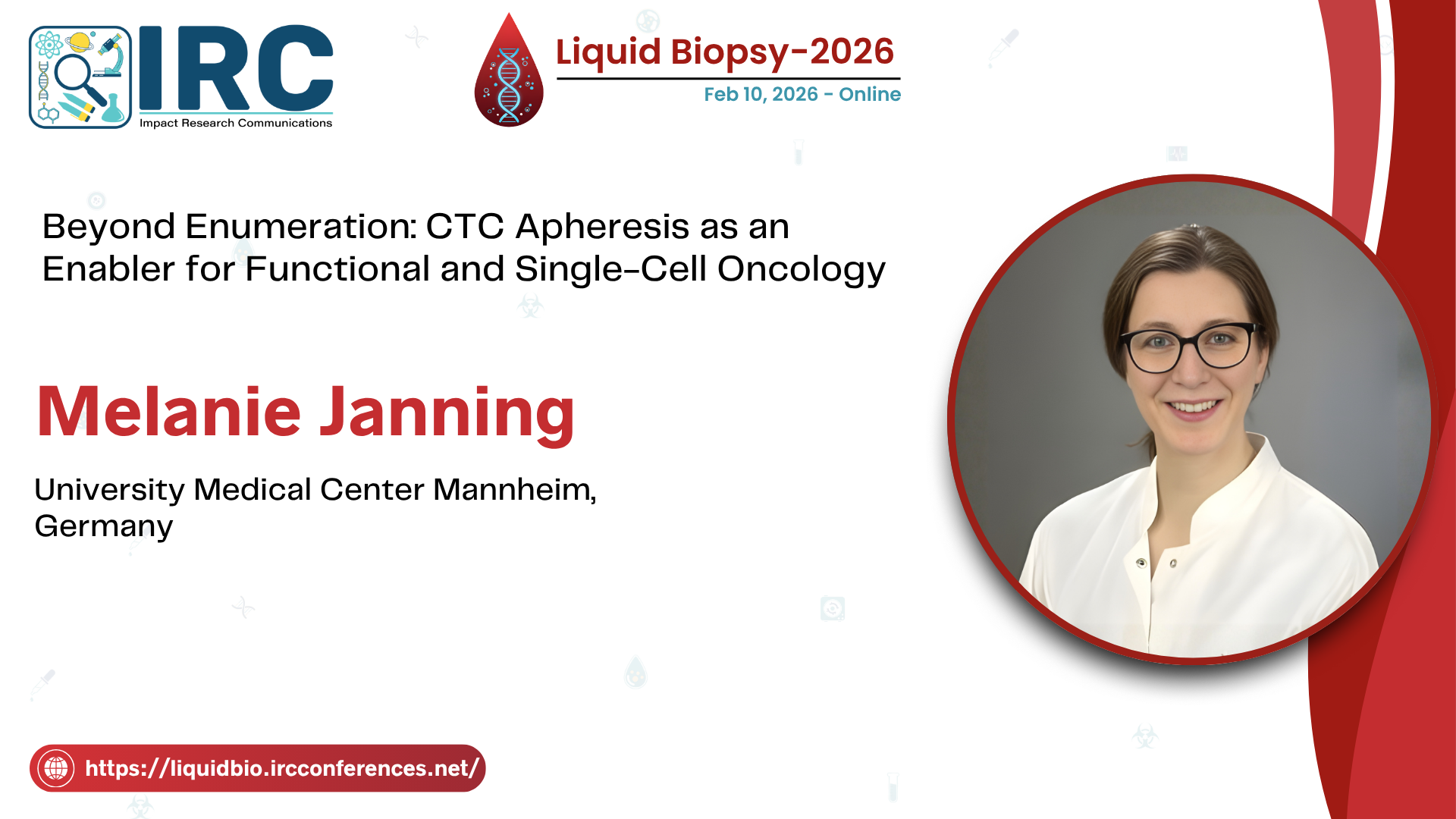 IRC
Impact Research Communications

Liquid Biopsy-2026
Feb 10, 2026 - Online

Beyond Enumeration: CTC Apheresis as an Enabler for Functional and Single-Cell Oncology

Melanie Janning

University Medical Center Mannheim, Germany

https://liquidbio.ircconferences.net/